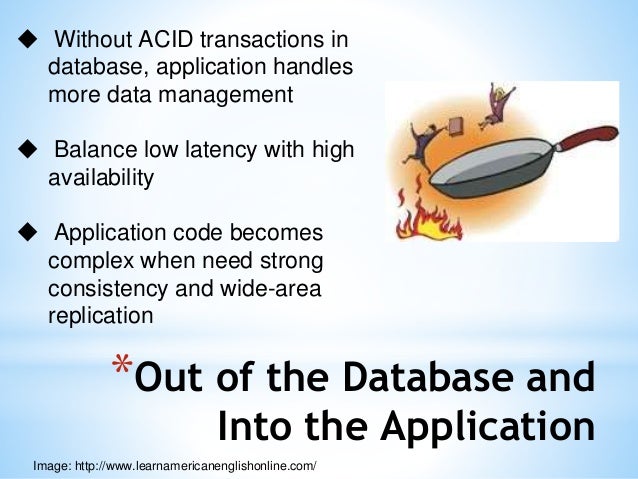 ◆ Without ACID transactions in database, application handles more data management

◆ Balance low latency with high availability

◆ Application code becomes complex when need strong consistency and wide-area replication

*Out of the Database and Into the Application

Image: http://www.learnamericanenglishonline.com/